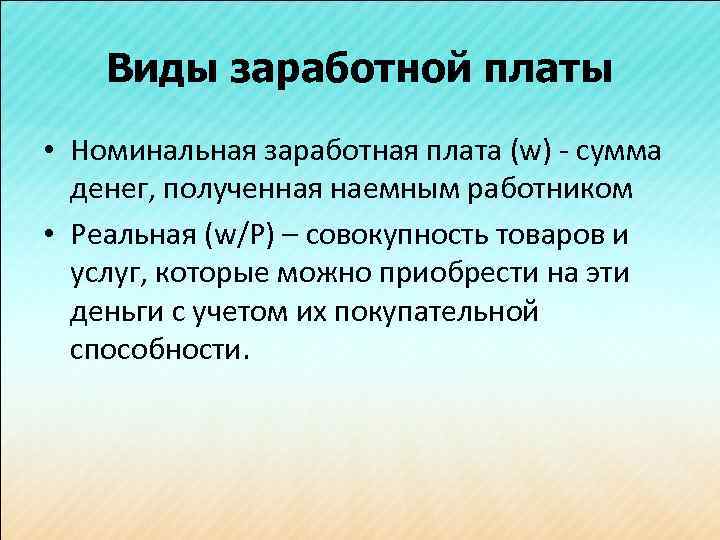 Виды заработной платы

• Номинальная заработная плата (w) - сумма денег, полученная наемным работником

• Реальная (w/P) – совокупность товаров и услуг, которые можно приобрести на эти деньги с учетом их покупательной способности.